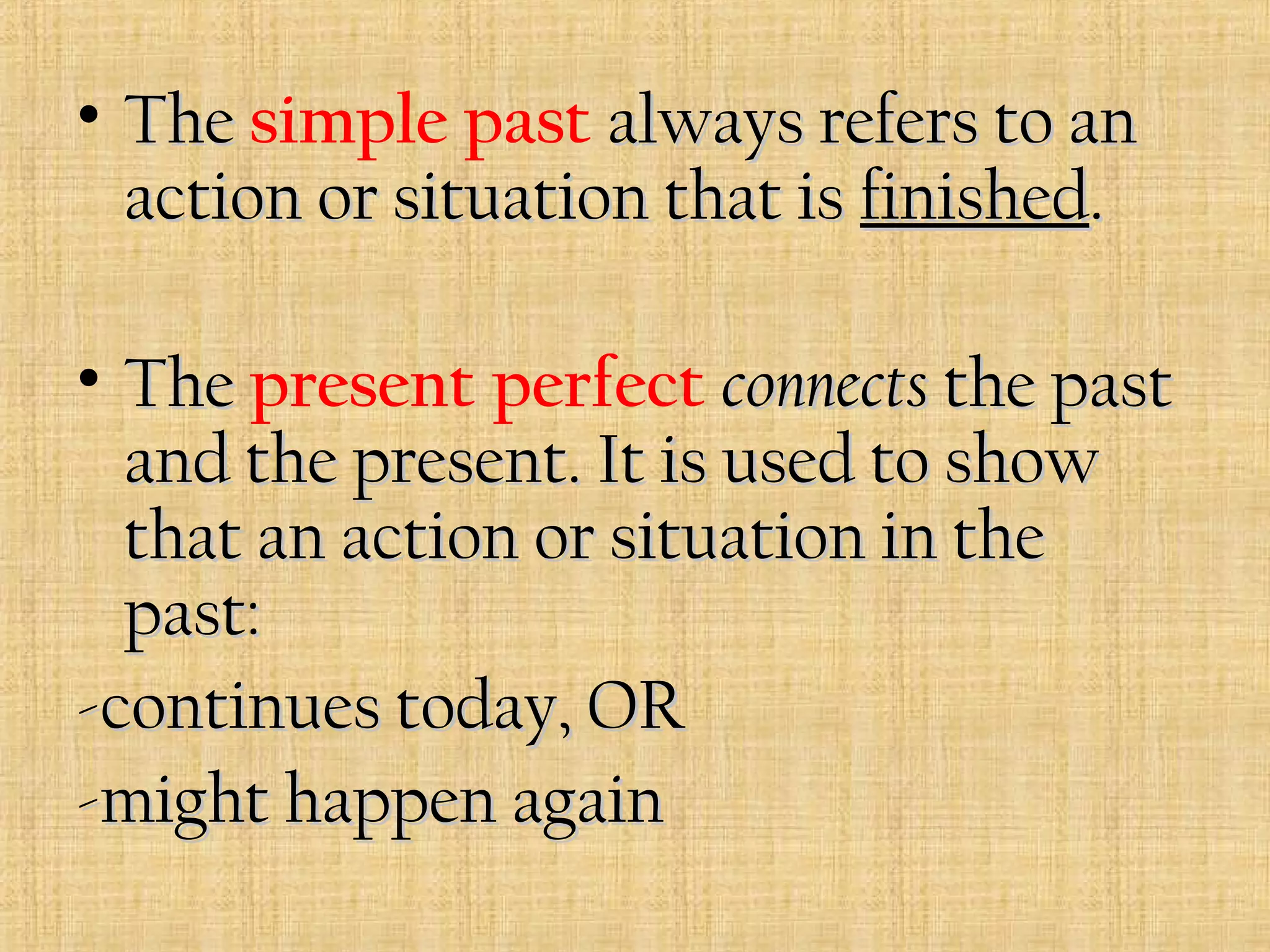 • The simple past always refers to an action or situation that is finished.

• The present perfect connects the past and the present. It is used to show that an action or situation in the past:
-continues today, OR
-might happen again